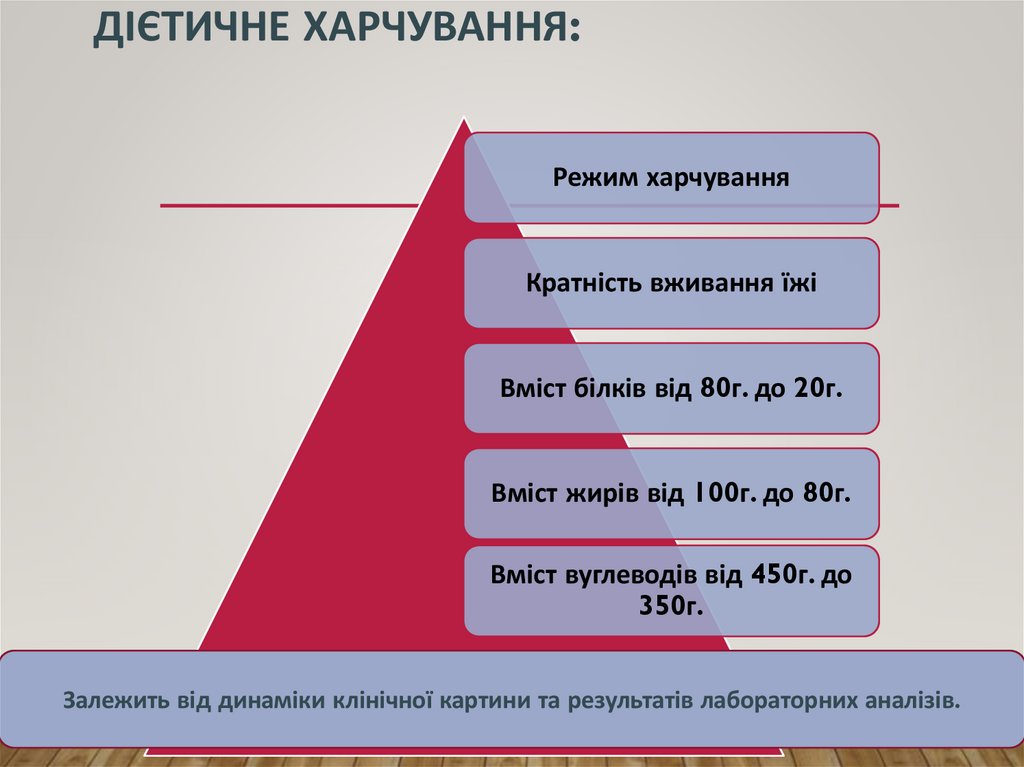 ДІЄТИЧНЕ ХАРЧУВАННЯ:

Режим харчування

Кратність вживання їжі

Вміст білків від 80г. до 20г.

Вміст жирів від 100г. до 80г.

Вміст вуглеводів від 450г. до 350г.

Залежить від динаміки клінічної картини та результатів лабораторних аналізів.